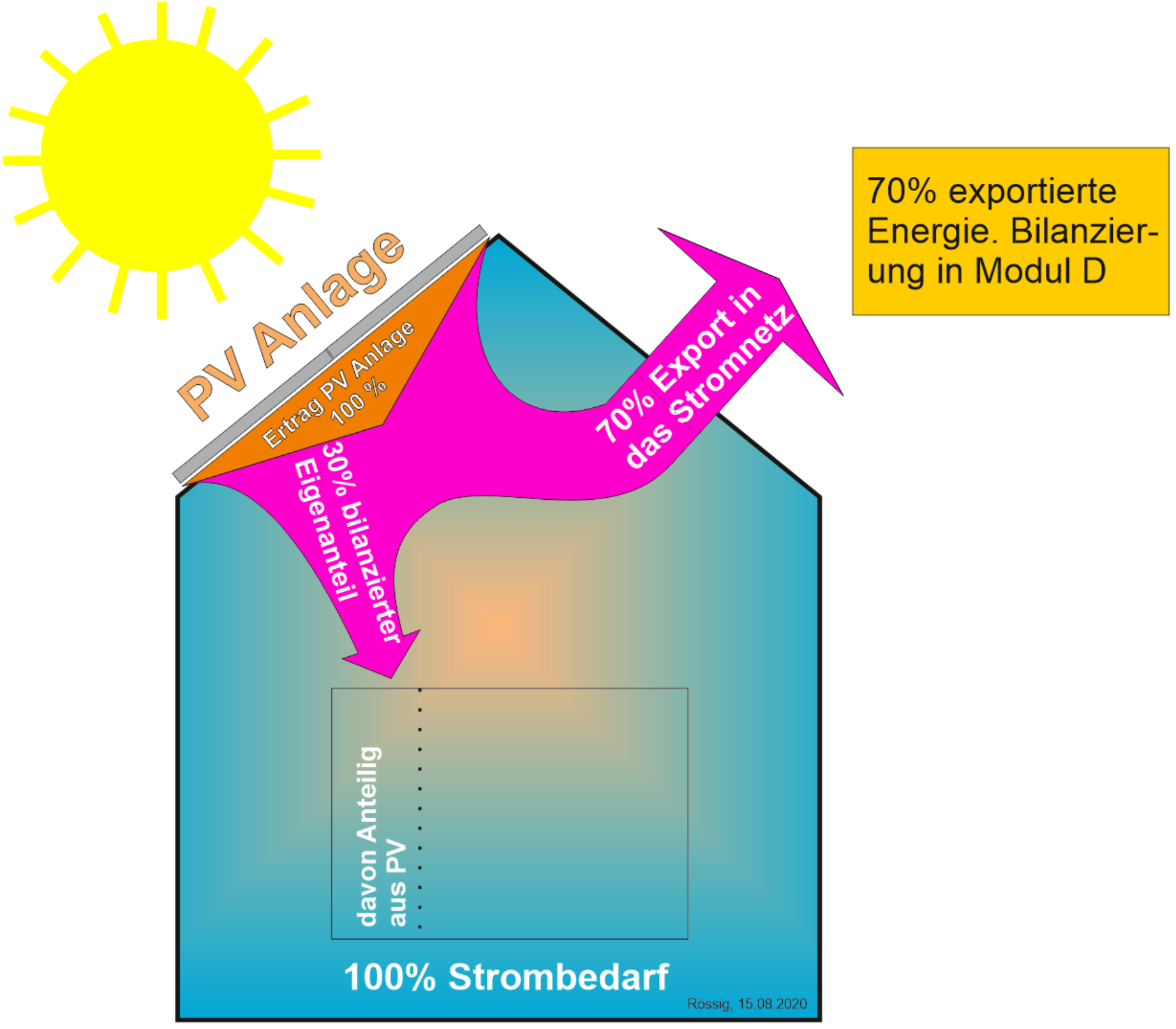 PV Anlage

Ertrag PV Anlage 100 %

30% bilanzierter Eigenanteil

70% Export in das Stromnetz

70% exportierte Energie. Bilanzierung in Modul D

davon Anteilig aus PV

100% Strombedarf

Rössig, 15.08.2020